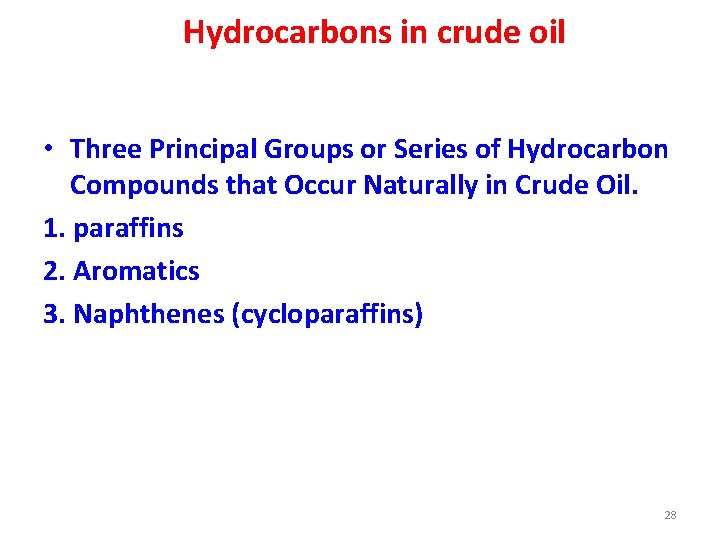 Hydrocarbons in crude oil

• Three Principal Groups or Series of Hydrocarbon Compounds that Occur Naturally in Crude Oil.

1. paraffins

2. Aromatics

3. Naphthenes (cycloparaffins)

28